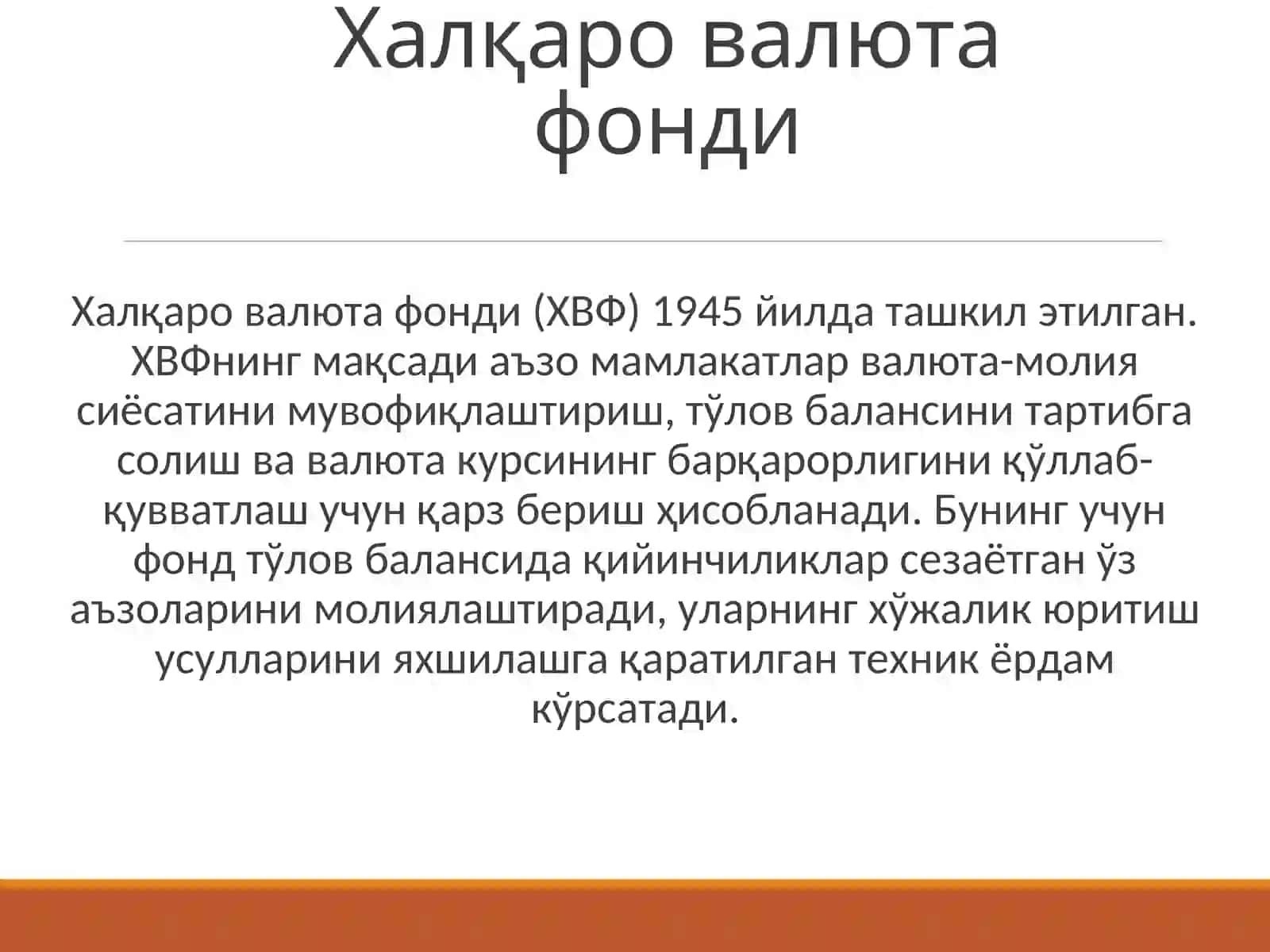 Халқаро валюта фонди

Халқаро валюта фонди (ХВФ) 1945 йилда ташкил этилган. ХВФнинг мақсади аъзо мамлакатлар валюта-молия сиёсатини мувофиқлаштириш, тўлов балансини тартибга солиш ва валюта курсининг барқарорлигини қўллаб-қувватлаш учун қарз бериш ҳисобланади. Бунинг учун фонд тўлов балансида қийинчиликлар сезаётган ўз аъзоларини молиялаштиради, уларнинг хўжалик юритиш усулларини яхшилашга қаратилган техник ёрдам кўрсатади.